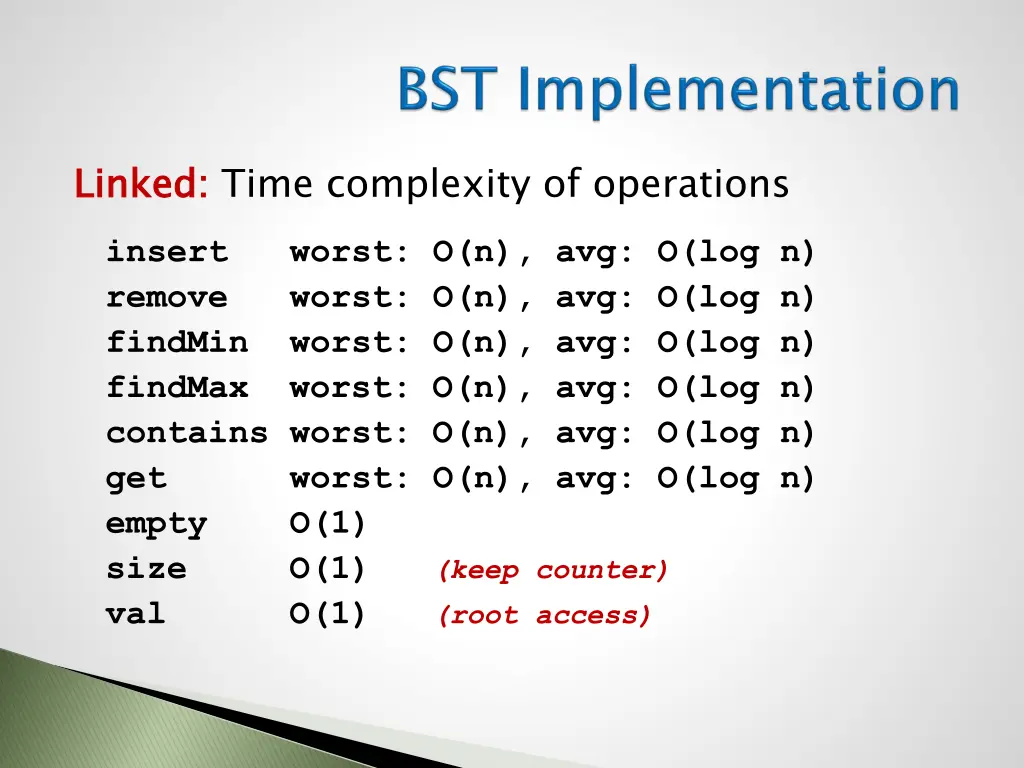 BST Implementation

Linked: Time complexity of operations

insert worst: O(n), avg: O(log n)
remove worst: O(n), avg: O(log n)
findMin worst: O(n), avg: O(log n)
findMax worst: O(n), avg: O(log n)
contains worst: O(n), avg: O(log n)
get worst: O(n), avg: O(log n)
empty O(1)
size O(1) (keep counter)
val O(1) (root access)